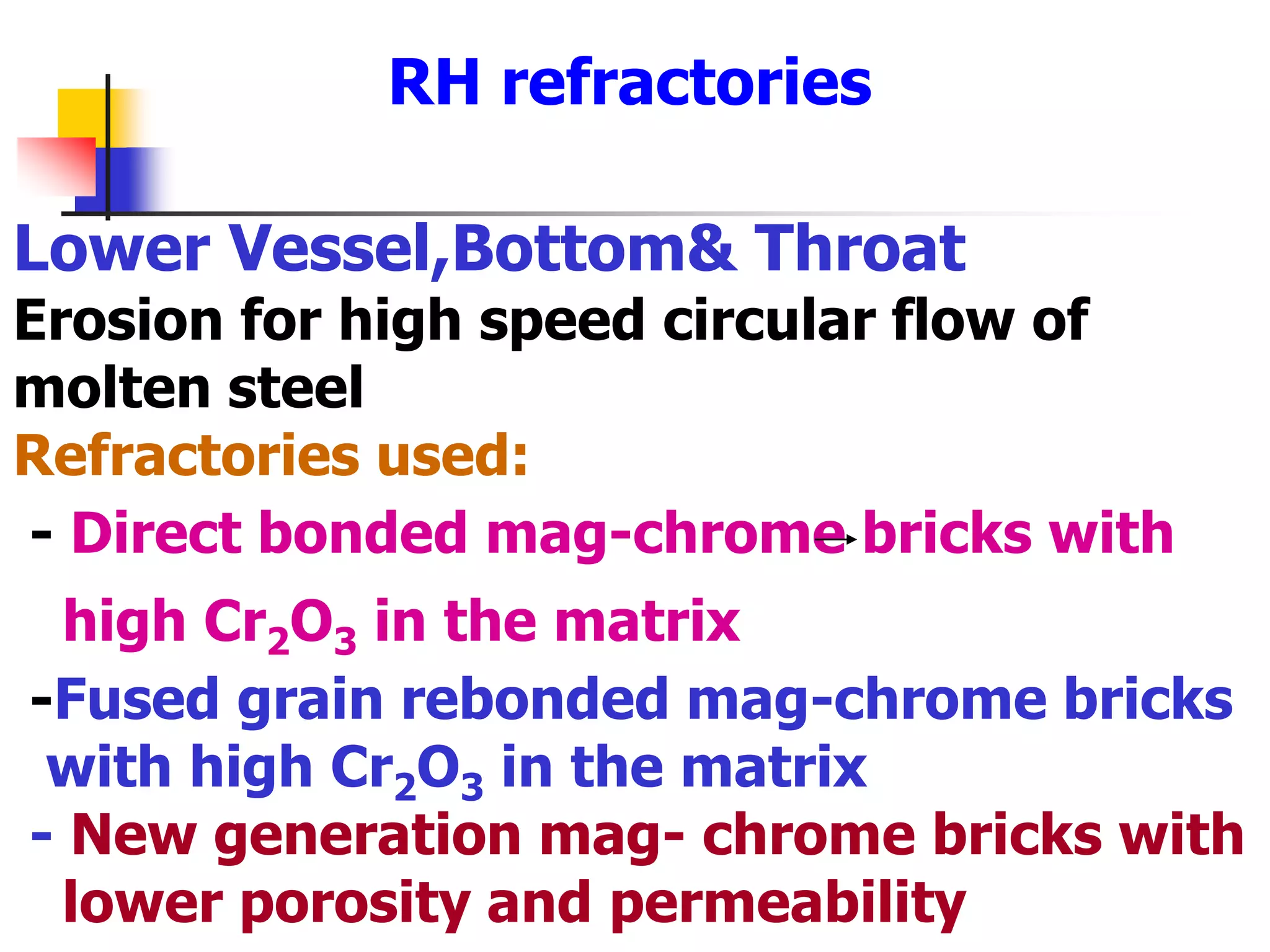 RH refractories

Lower Vessel,Bottom& Throat

Erosion for high speed circular flow of molten steel

Refractories used:

- Direct bonded mag-chrome bricks with high $Cr_2O_3$ in the matrix

-Fused grain rebonded mag-chrome bricks with high $Cr_2O_3$ in the matrix

- New generation mag- chrome bricks with lower porosity and permeability